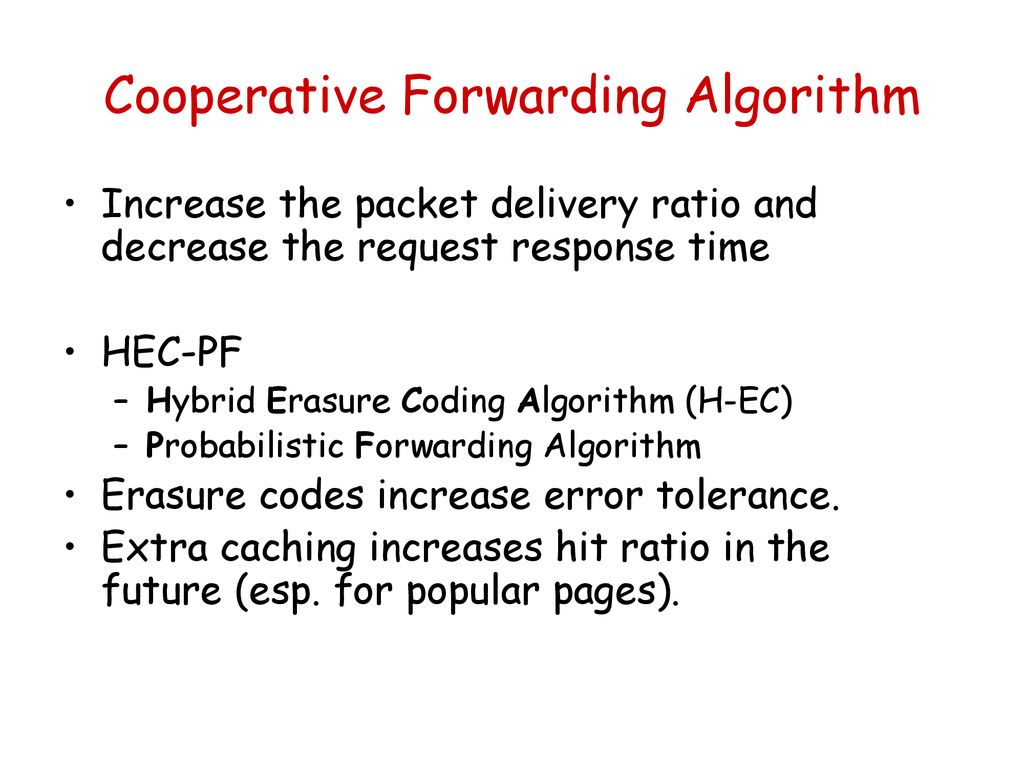 Cooperative Forwarding Algorithm

• Increase the packet delivery ratio and decrease the request response time

• HEC-PF
– Hybrid Erasure Coding Algorithm (H-EC)
– Probabilistic Forwarding Algorithm
• Erasure codes increase error tolerance.
• Extra caching increases hit ratio in the future (esp. for popular pages).